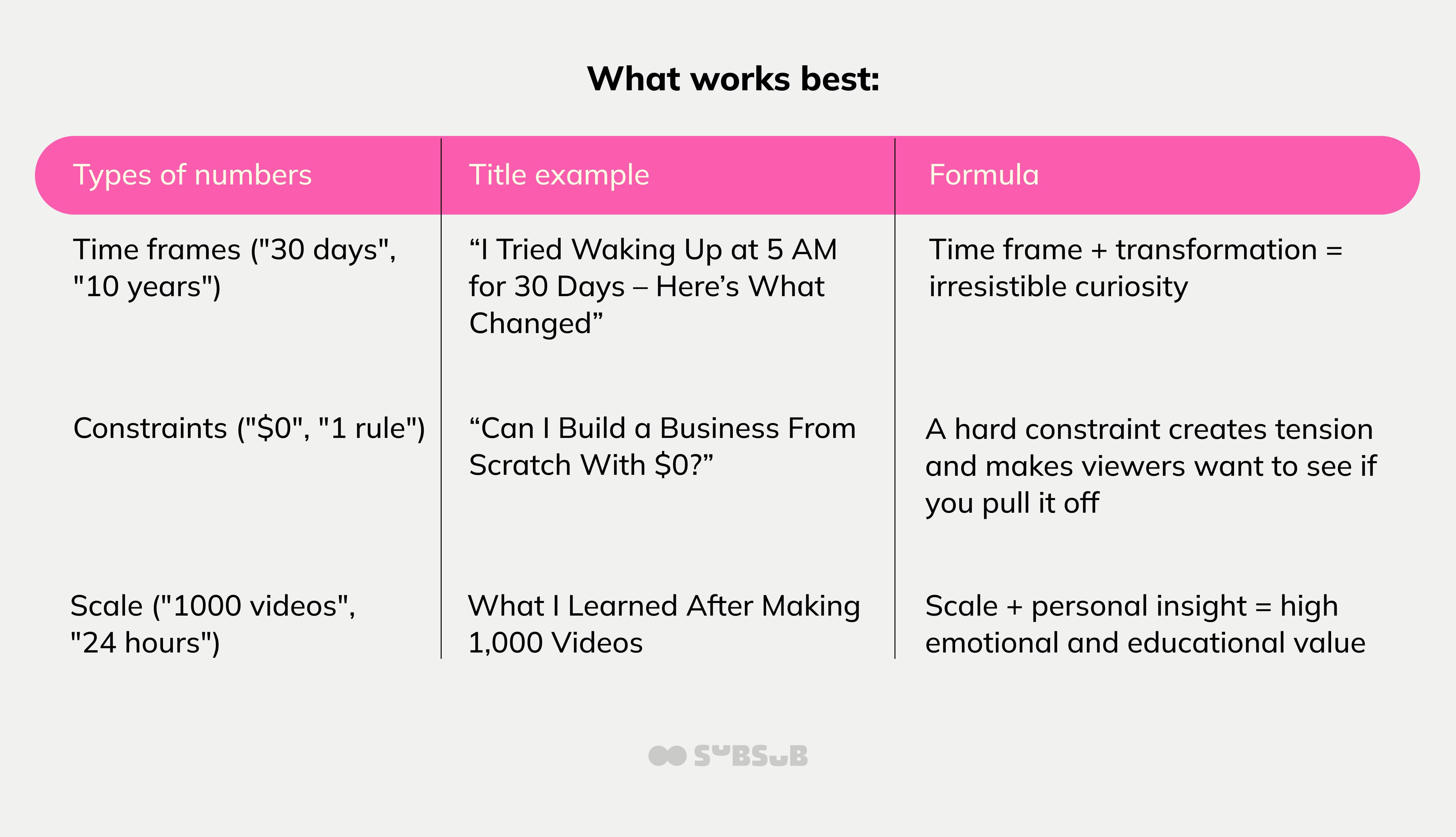 What works best:

| Types of numbers | Title example | Formula |
|---|---|---|
| Time frames ("30 days", "10 years") | “I Tried Waking Up at 5 AM for 30 Days – Here’s What Changed” | Time frame + transformation = irresistible curiosity |
| Constraints ("\$0", "1 rule") | “Can I Build a Business From Scratch With \$0?” | A hard constraint creates tension and makes viewers want to see if you pull it off |
| Scale ("1000 videos", "24 hours") | What I Learned After Making 1,000 Videos | Scale + personal insight = high emotional and educational value |

SUBSUB